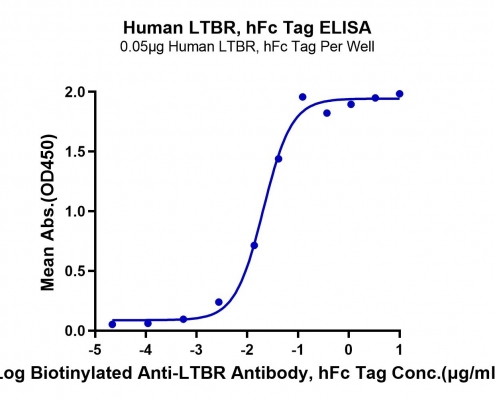 Human LTBR, hFc Tag ELISA
0.05μg Human LTBR, hFc Tag Per Well

Mean Abs.(OD450)

2.0
1.5
1.0
0.5
0.0

-5
-4
-3
-2
-1
0
1

og Biotinylated Anti-LTBR Antibody, hFc Tag Conc.(μg/ml